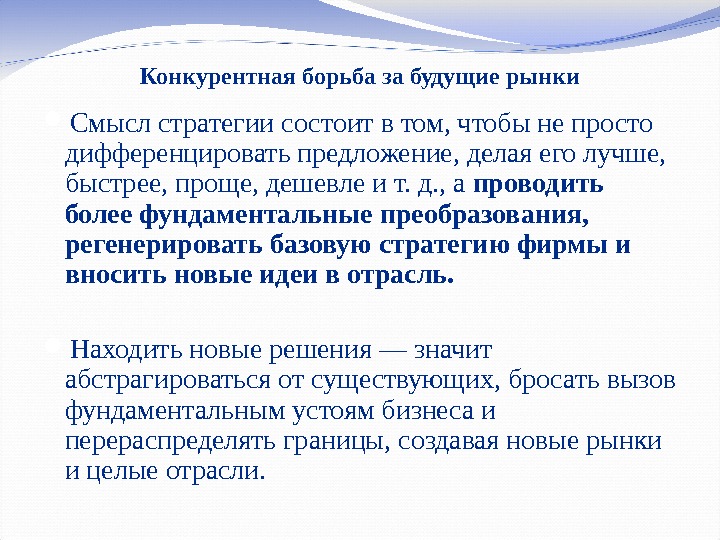 Конкурентная борьба за будущие рынки

Смысл стратегии состоит в том, чтобы не просто дифференцировать предложение, делая его лучше, быстрее, проще, дешевле и т. д., а проводить более фундаментальные преобразования, регенерировать базовую стратегию фирмы и вносить новые идеи в отрасль.

Находить новые решения — значит абстрагироваться от существующих, бросать вызов фундаментальным устоям бизнеса и перераспределять границы, создавая новые рынки и целые отрасли.